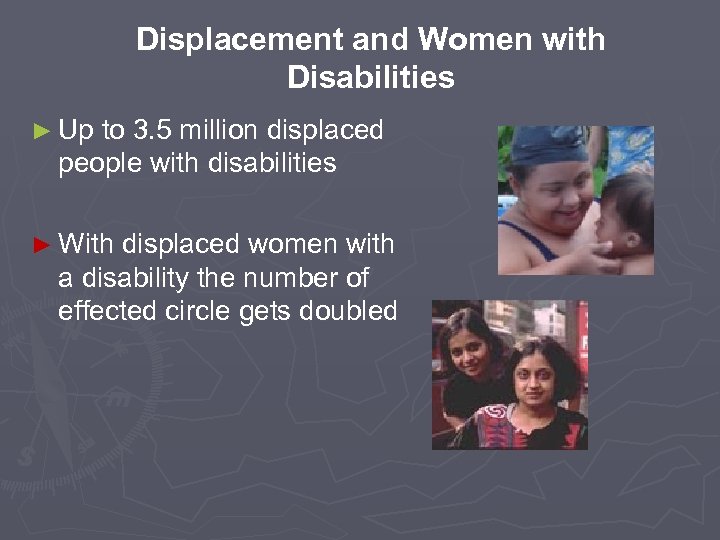 Displacement and Women with Disabilities

► Up to 3.5 million displaced people with disabilities

► With displaced women with a disability the number of effected circle gets doubled